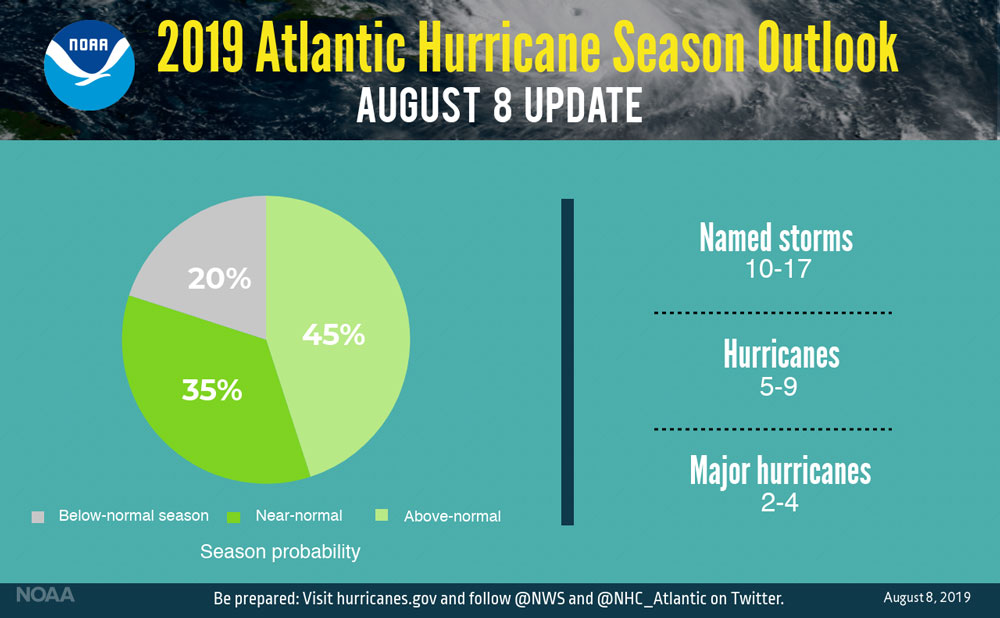 NOAA

2019 Atlantic Hurricane Season Outlook

AUGUST 8 UPDATE

20%

45%

35%

Below-normal season

Near-normal

Above-normal

Season probability

Named storms
10-17

Hurricanes
5-9

Major hurricanes
2-4

NOAA

Be prepared: Visit hurricanes.gov and follow @NWS and @NHC_Atlantic on Twitter.

August 8, 2019